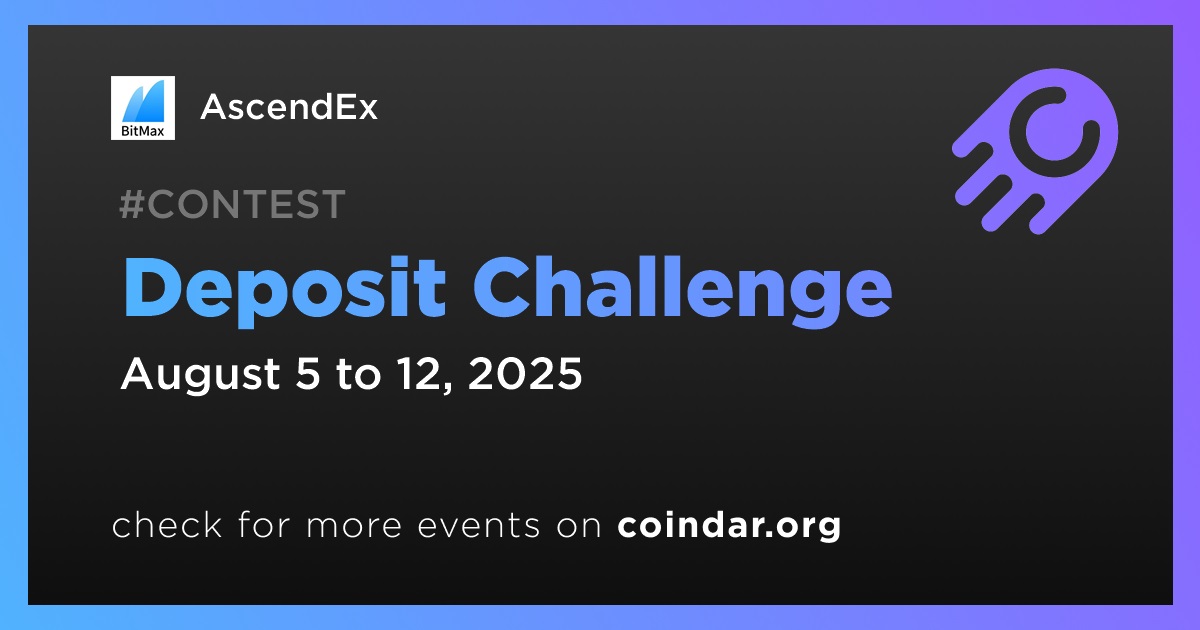 BitMax

AscendEx

#CONTEST

Deposit Challenge

August 5 to 12, 2025

check for more events on coindar.org